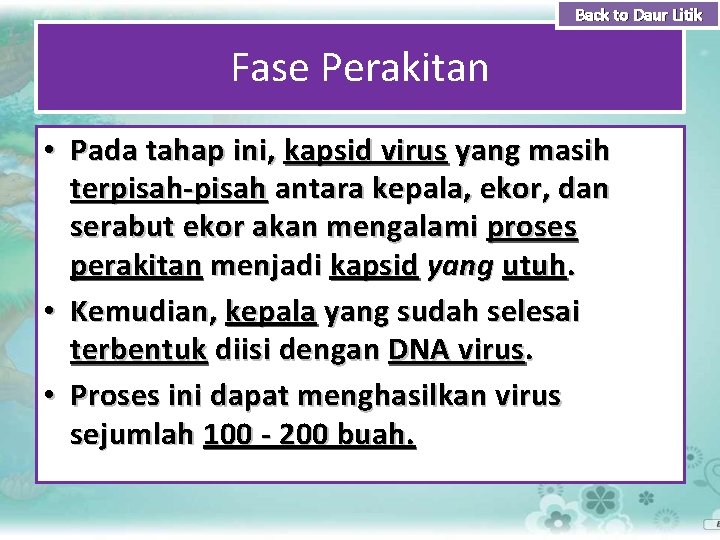 Back to Daur Litik

Fase Perakitan

• Pada tahap ini, kapsid virus yang masih terpisah-pisah antara kepala, ekor, dan serabut ekor akan mengalami proses perakitan menjadi kapsid yang utuh.

• Kemudian, kepala yang sudah selesai terbentuk diisi dengan DNA virus.

• Proses ini dapat menghasilkan virus sejumlah 100 - 200 buah.